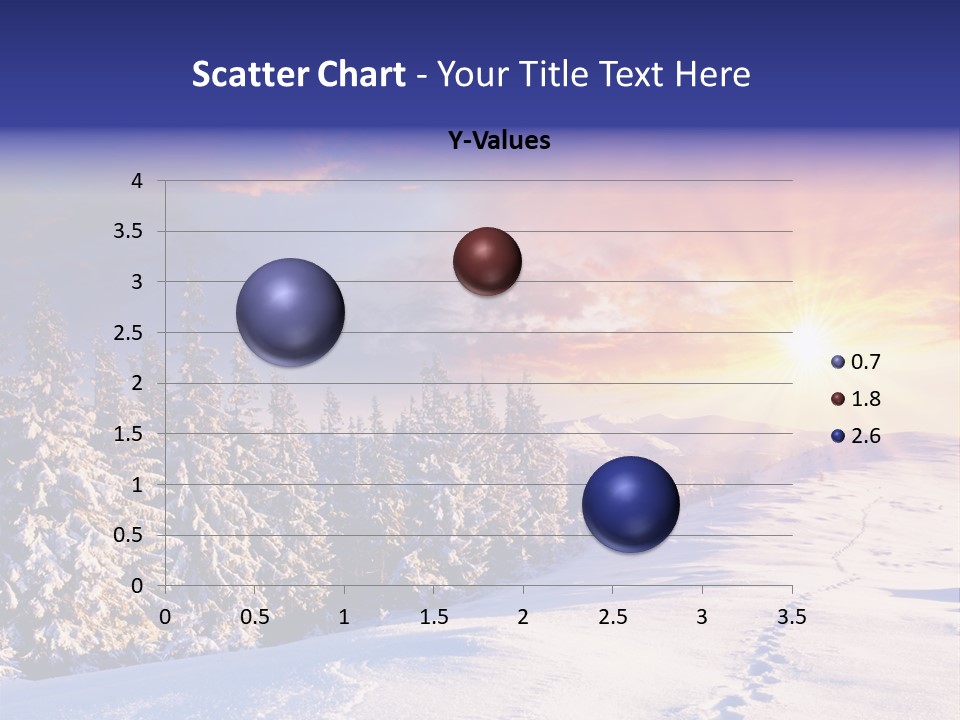 Scatter Chart - Your Title Text Here

Y-Values

4
3.5
3
2.5
2
1.5
1
0.5
0

0 0.5 1 1.5 2 2.5 3 3.5

0.7
1.8
2.6